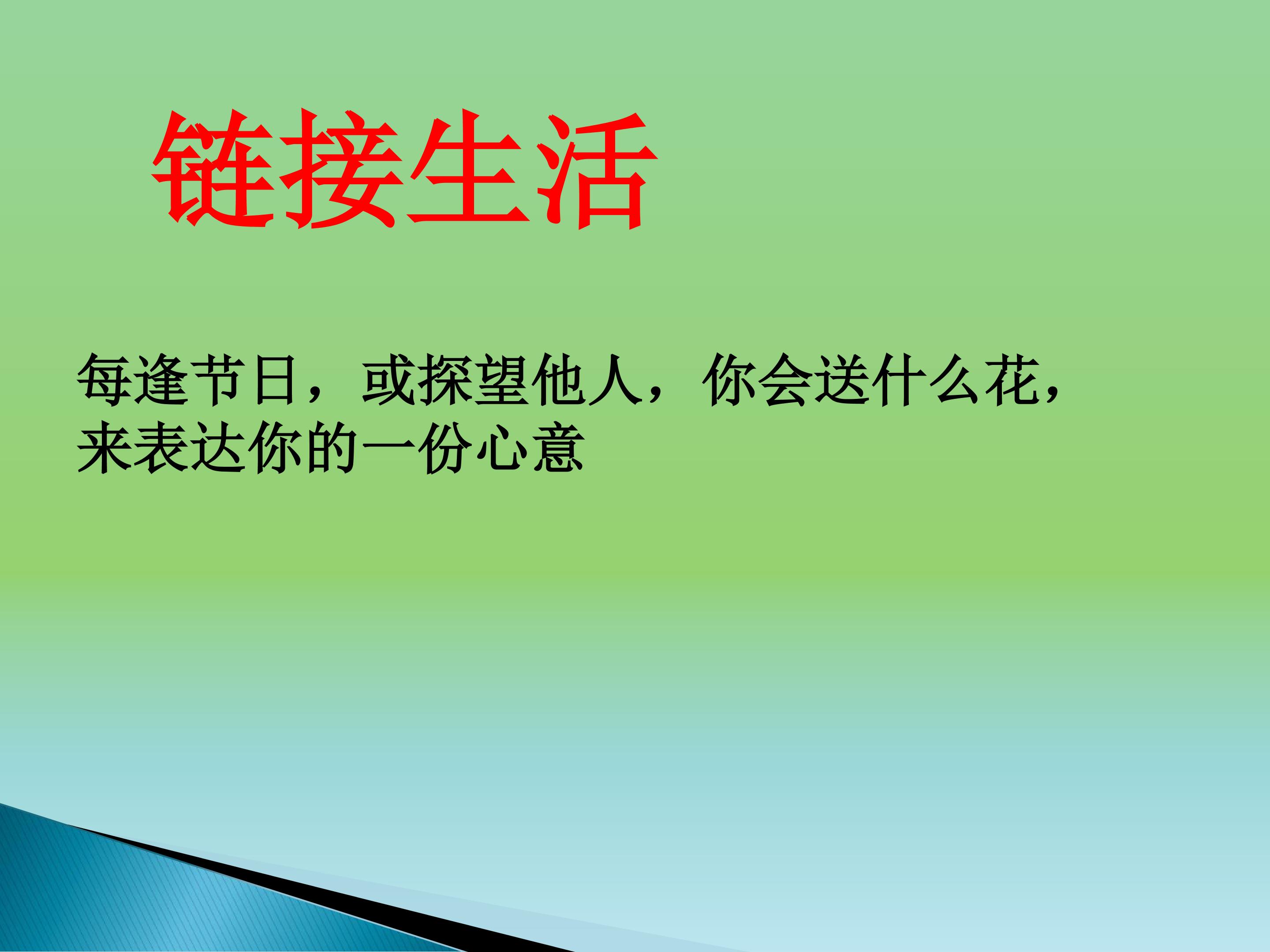 链接生活

每逢节日，或探望他人，你会送什么花，来表达你的一份心意